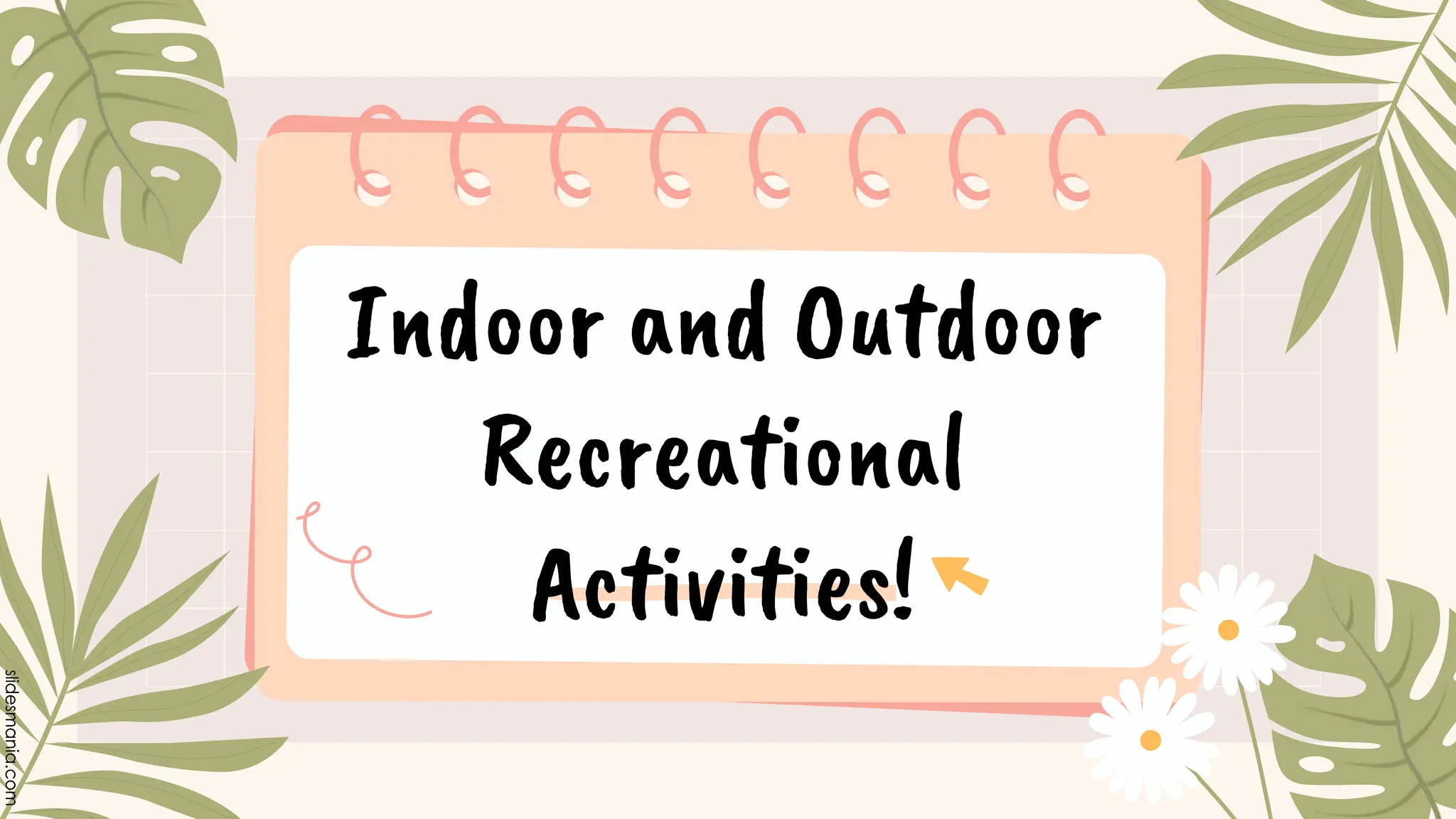 Indoor and Outdoor Recreational Activities!

slidesmania.com